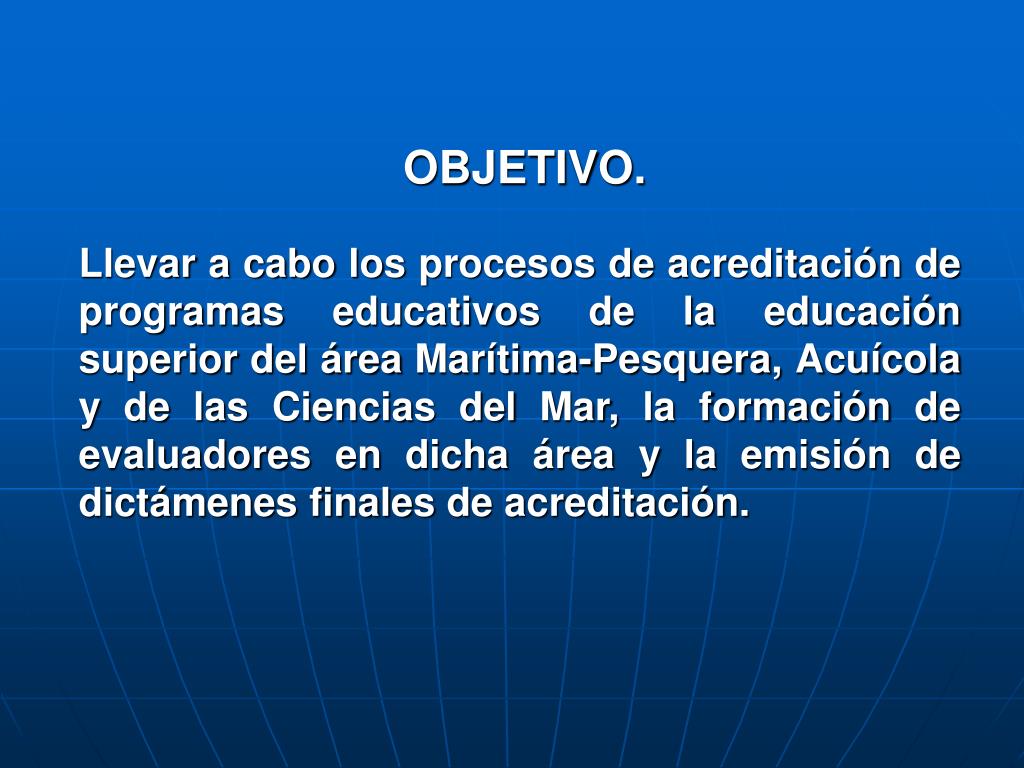 OBJETIVO.

Llevar a cabo los procesos de acreditación de programas educativos de la educación superior del área Marítima-Pesquera, Acuícola y de las Ciencias del Mar, la formación de evaluadores en dicha área y la emisión de dictámenes finales de acreditación.